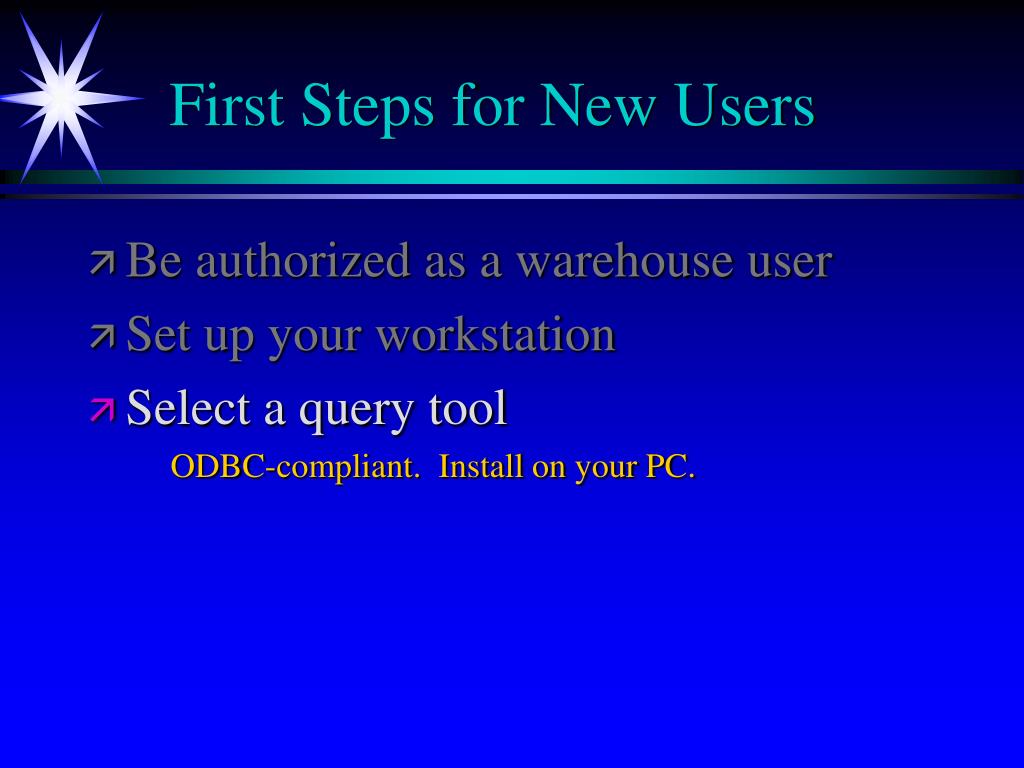 First Steps for New Users

Be authorized as a warehouse user

Set up your workstation

Select a query tool

ODBC-compliant. Install on your PC.